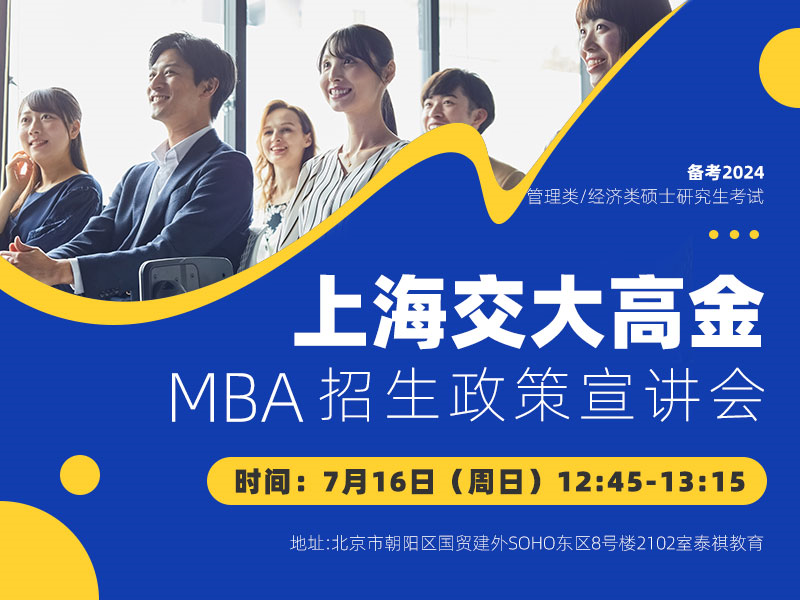 备考2024
管理类/经济类硕士研究生考试

上海交大高金
MBA 招生政策宣讲会

时间：7月16日（周日）12:45-13:15

地址:北京市朝阳区国贸建外SOHO东区8号楼2102室泰祺教育